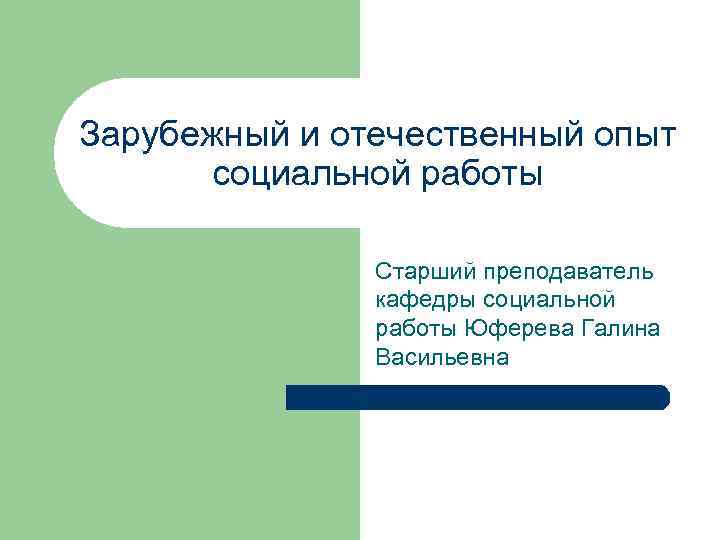 Зарубежный и отечественный опыт социальной работы

Старший преподаватель кафедры социальной работы Юферева Галина Васильевна